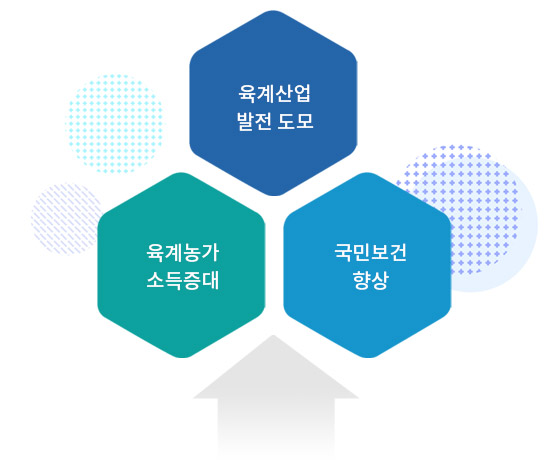 육계산업
발전 도모

육계농가
소득증대

국민보건
향상